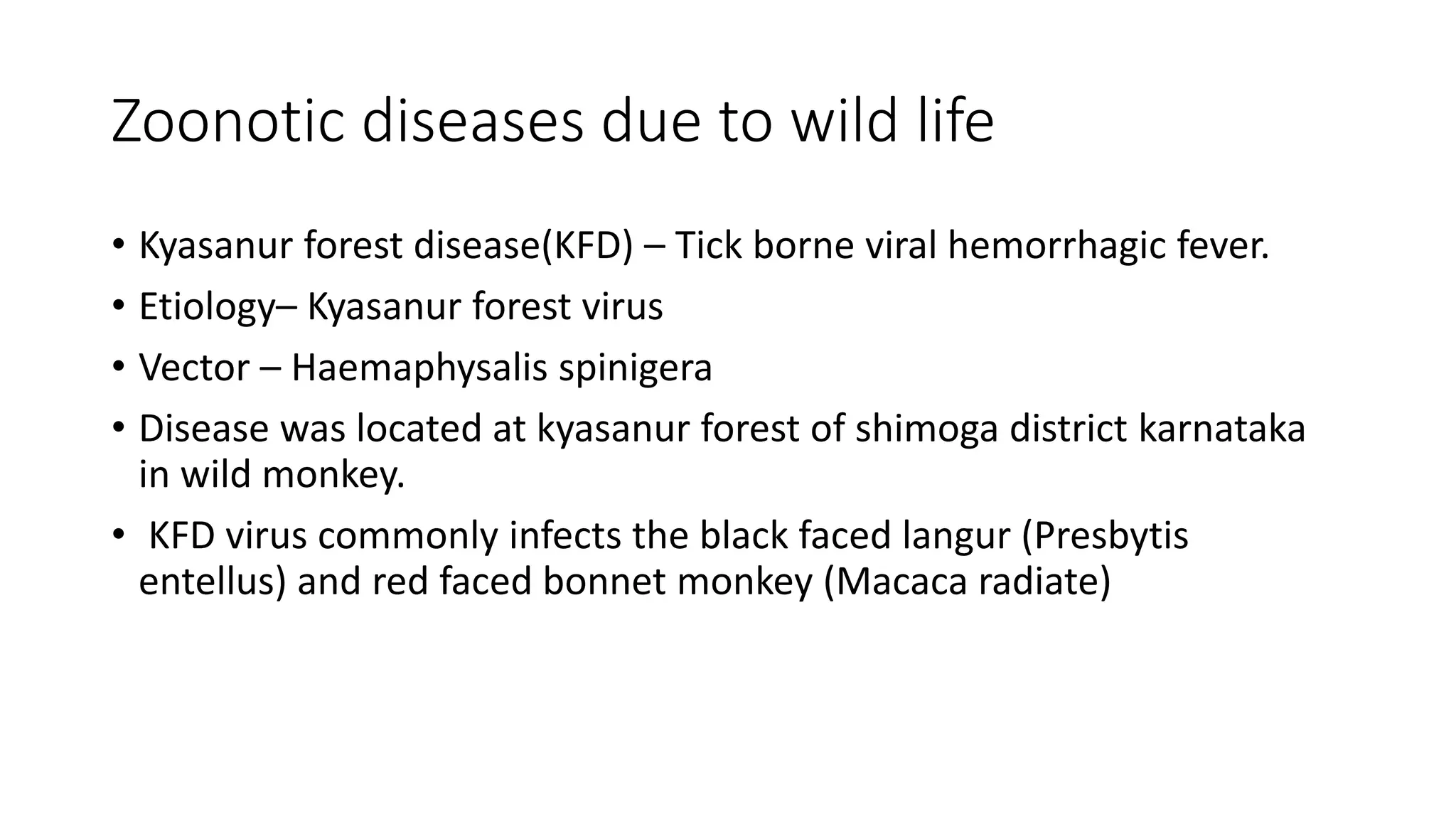 Zoonotic diseases due to wild life

• Kyasanur forest disease(KFD) – Tick borne viral hemorrhagic fever.
• Etiology– Kyasanur forest virus
• Vector – Haemaphysalis spinigera
• Disease was located at kyasanur forest of shimoga district karnataka in wild monkey.
• KFD virus commonly infects the black faced langur (Presbytis entellus) and red faced bonnet monkey (Macaca radiate)